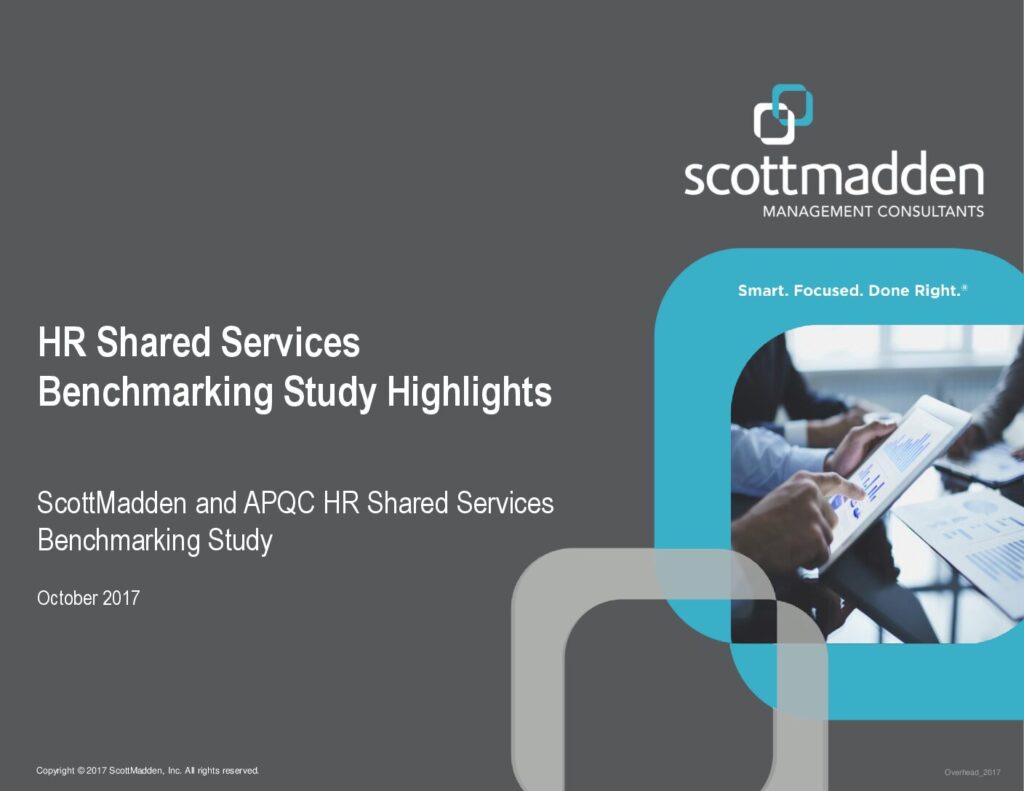 scottmadden
MANAGEMENT CONSULTANTS

Smart. Focused. Done Right.®

HR Shared Services Benchmarking Study Highlights

ScottMadden and APQC HR Shared Services Benchmarking Study

October 2017

Copyright © 2017 ScottMadden, Inc. All rights reserved.

Overhead_2017